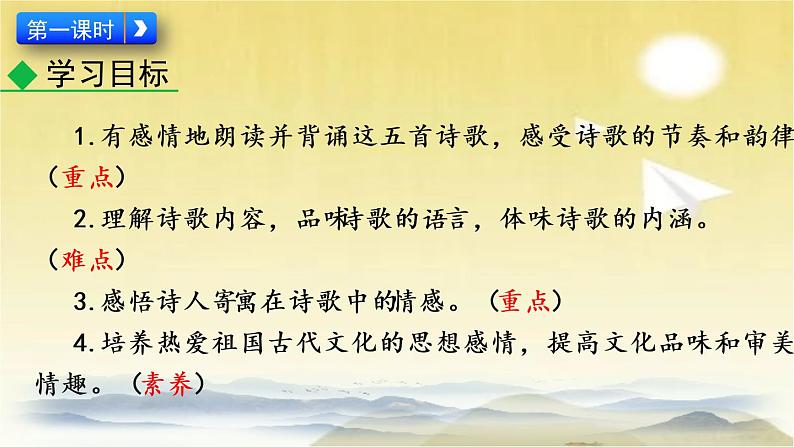 第一课时

学习目标

1.有感情地朗读并背诵这五首诗歌，感受诗歌的节奏和韵律（重点）

2.理解诗歌内容，品味诗歌的语言，体味诗歌的内涵。（难点）

3.感悟诗人寄寓在诗歌中的情感。（重点）

4.培养热爱祖国古代文化的思想感情，提高文化品味和审美情趣。（素养）